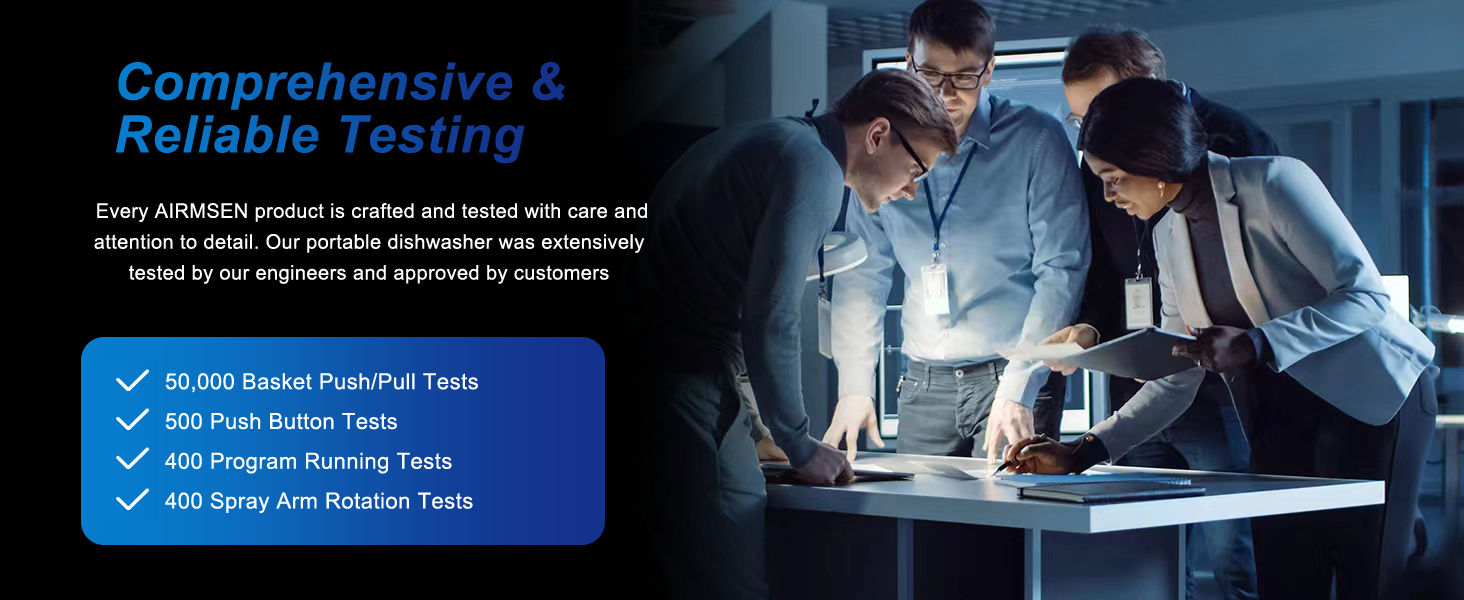 Comprehensive & Reliable Testing

Every AIRMSEN product is crafted and tested with care and attention to detail. Our portable dishwasher was extensively tested by our engineers and approved by customers

50,000 Basket Push/Pull Tests
500 Push Button Tests
400 Program Running Tests
400 Spray Arm Rotation Tests